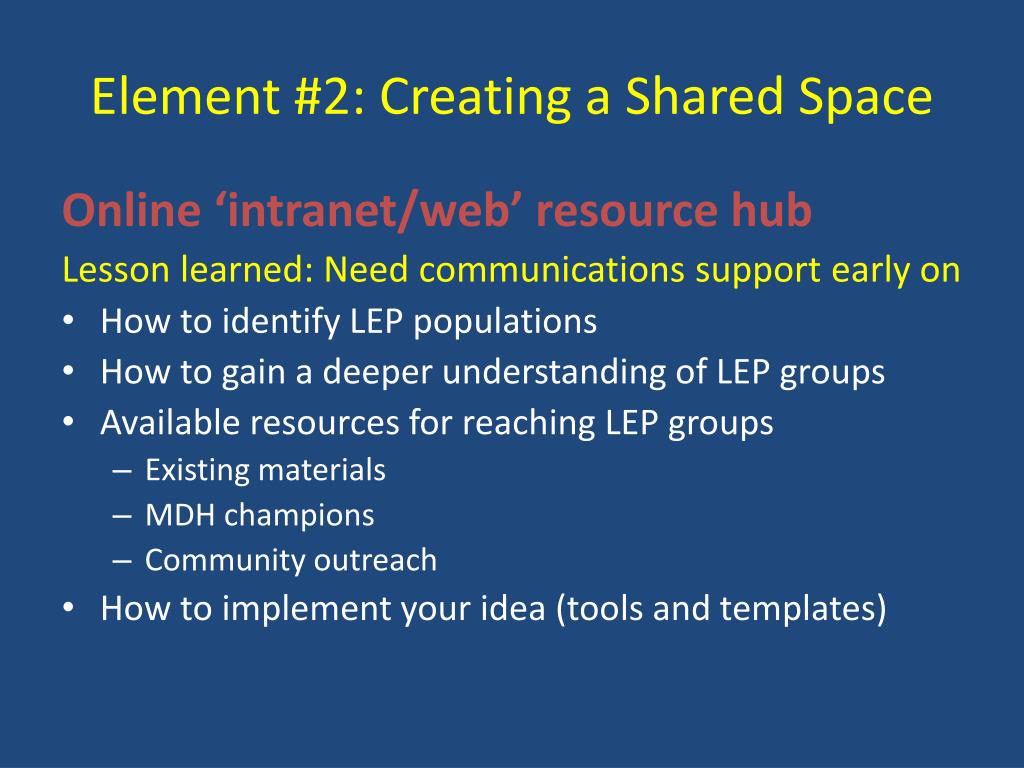 Element #2: Creating a Shared Space

Online ‘intranet/web’ resource hub

Lesson learned: Need communications support early on

• How to identify LEP populations
• How to gain a deeper understanding of LEP groups
• Available resources for reaching LEP groups
  – Existing materials
  – MDH champions
  – Community outreach
• How to implement your idea (tools and templates)